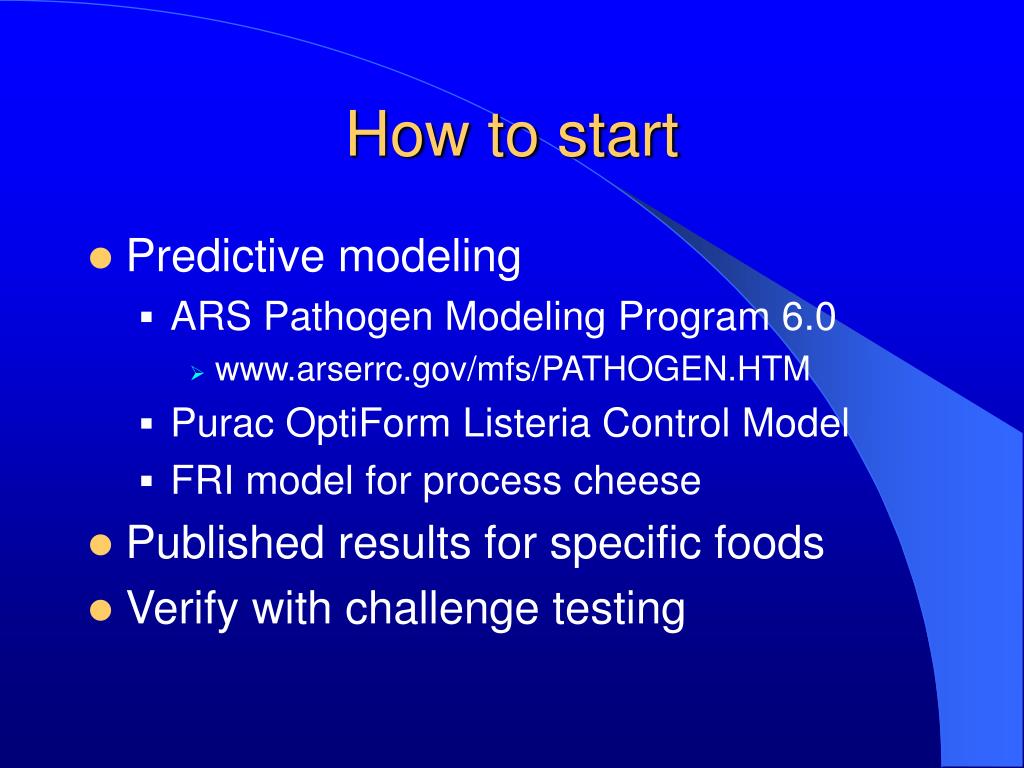 How to start

- Predictive modeling
  - ARS Pathogen Modeling Program 6.0
    - www.arserrc.gov/mfs/PATHOGEN.HTM
  - Purac OptiForm Listeria Control Model
  - FRI model for process cheese
- Published results for specific foods
- Verify with challenge testing